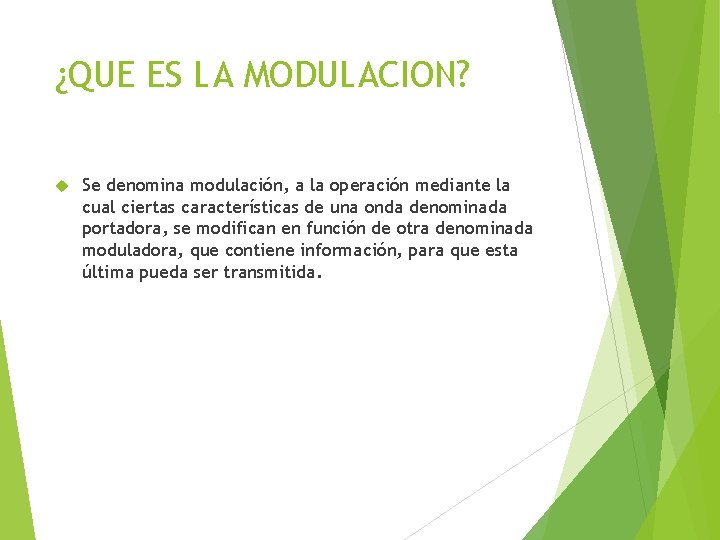 ¿QUE ES LA MODULACION?

Se denomina modulación, a la operación mediante la cual ciertas características de una onda denominada portadora, se modifican en función de otra denominada moduladora, que contiene información, para que esta última pueda ser transmitida.